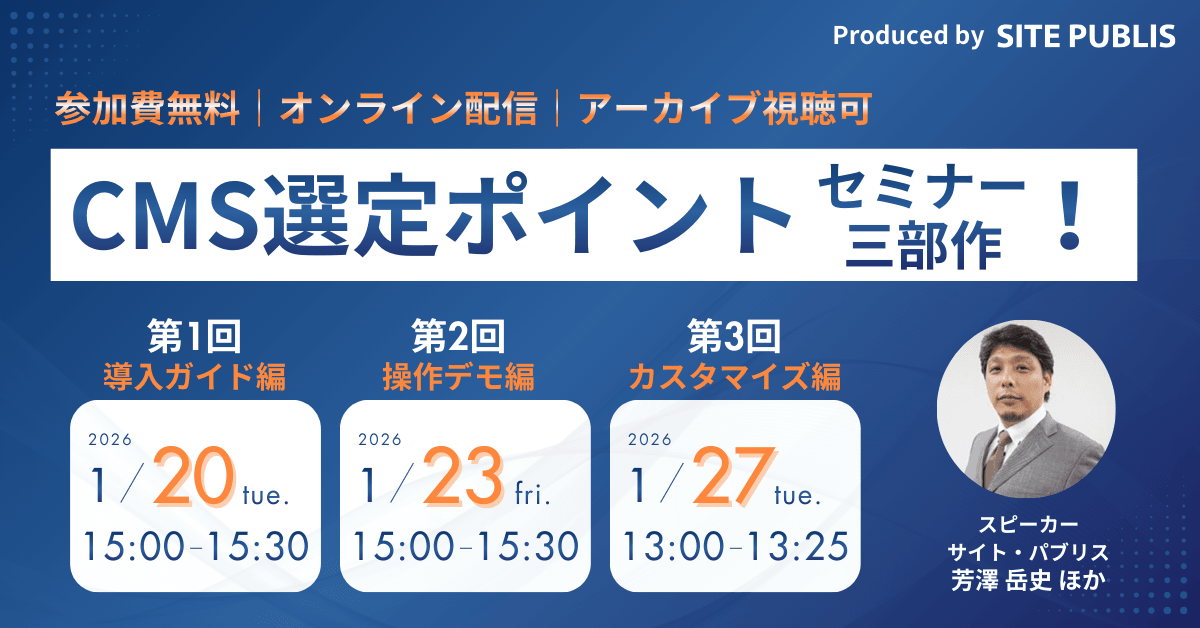 Produced by SITE PUBLIS

参加費無料｜オンライン配信｜アーカイブ視聴可

CMS選定ポイント セミナー三部作 ！

第1回
導入ガイド編
2026
1／20 tue.
15:00-15:30

第2回
操作デモ編
2026
1／23 fri.
15:00-15:30

第3回
カスタマイズ編
2026
1／27 tue.
13:00-13:25

スピーカー
サイト・パブリス
芳澤 岳史 ほか